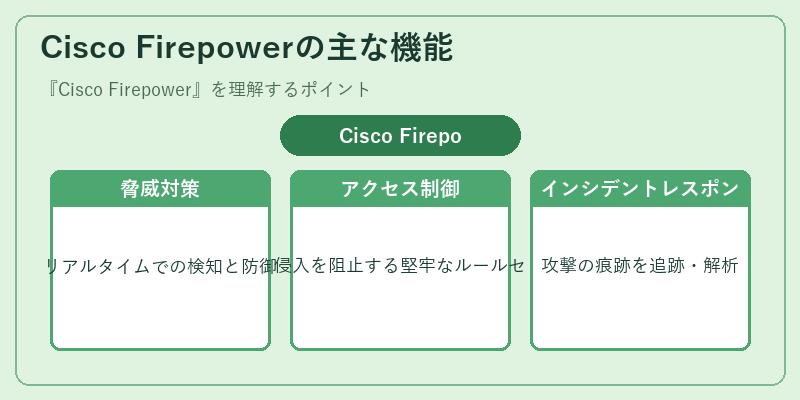 Cisco Firepowerの主な機能

『Cisco Firepower』を理解するポイント

Cisco Firepo

脅威対策

リアルタイムでの検知と防御

アクセス制御

侵入を阻止する堅牢なルールセ

インシデントレスポン

攻撃の痕跡を追跡・解析